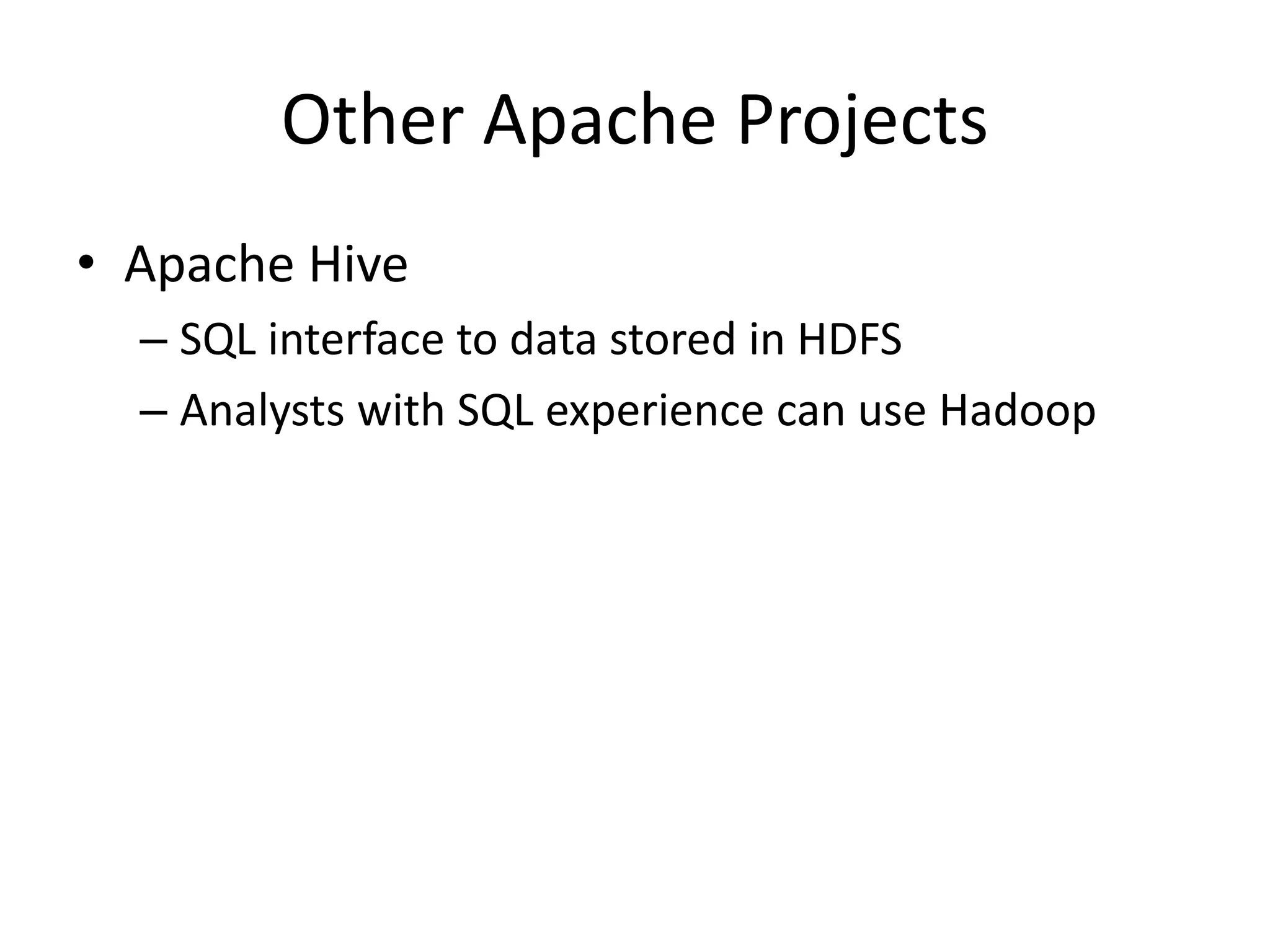 Other Apache Projects

• Apache Hive
 – SQL interface to data stored in HDFS
 – Analysts with SQL experience can use Hadoop